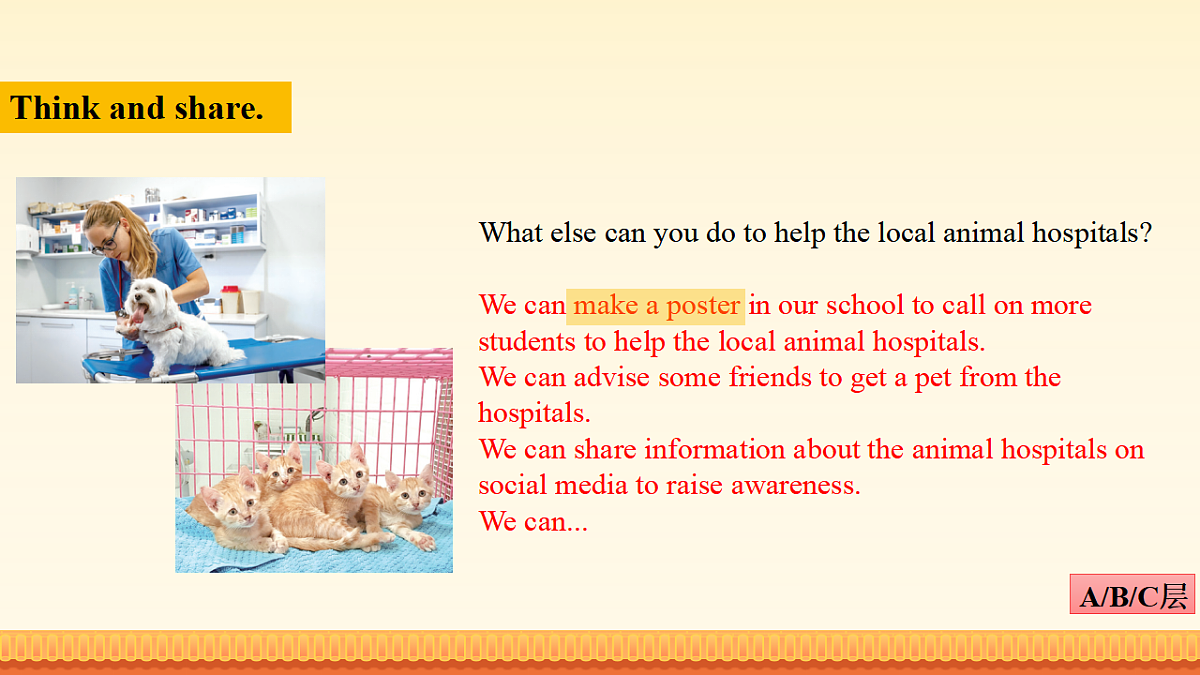 Think and share.

What else can you do to help the local animal hospitals?

We can make a poster in our school to call on more students to help the local animal hospitals.
We can advise some friends to get a pet from the hospitals.
We can share information about the animal hospitals on social media to raise awareness.
We can...

A/B/C层